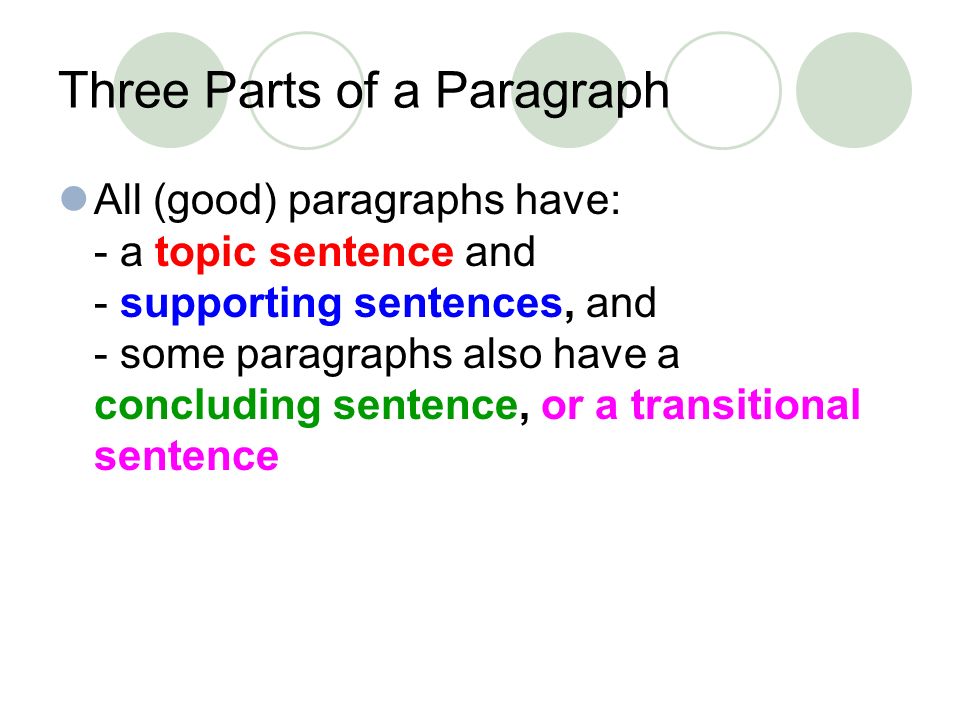 Three Parts of a Paragraph

All (good) paragraphs have:
- a topic sentence and
- supporting sentences, and
- some paragraphs also have a concluding sentence, or a transitional sentence